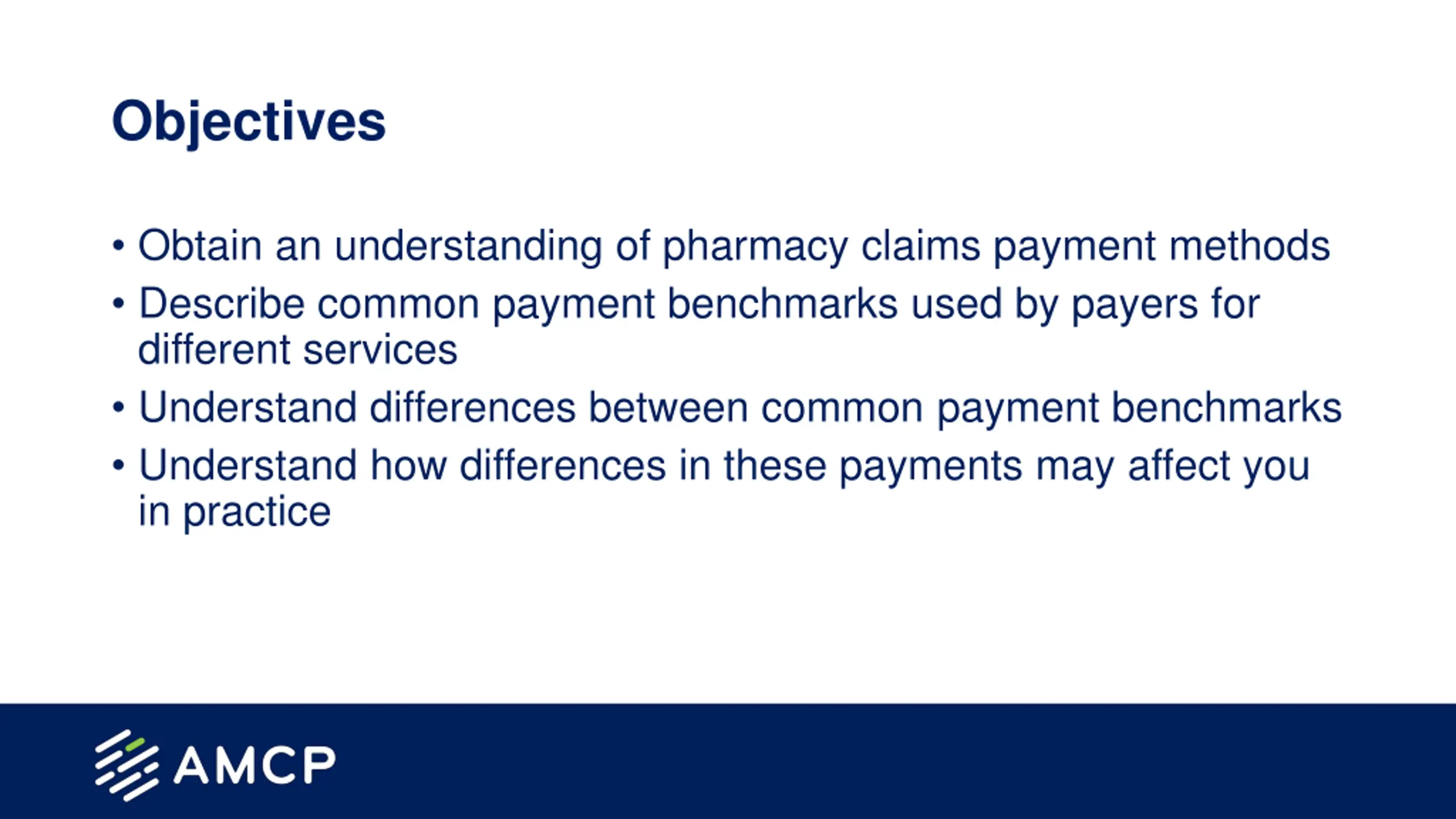 Objectives

• Obtain an understanding of pharmacy claims payment methods
• Describe common payment benchmarks used by payers for different services
• Understand differences between common payment benchmarks
• Understand how differences in these payments may affect you in practice

AMCP